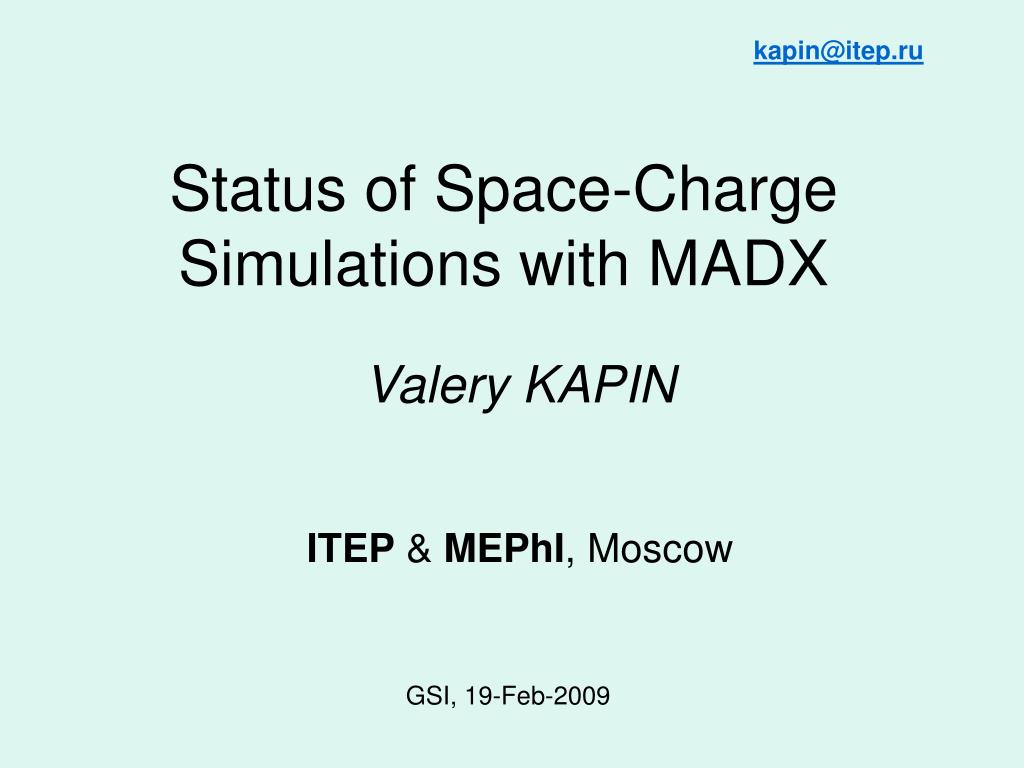 kapin@itep.ru

Status of Space-Charge Simulations with MADX

Valery KAPIN

ITEP & MEPhI, Moscow

GSI, 19-Feb-2009